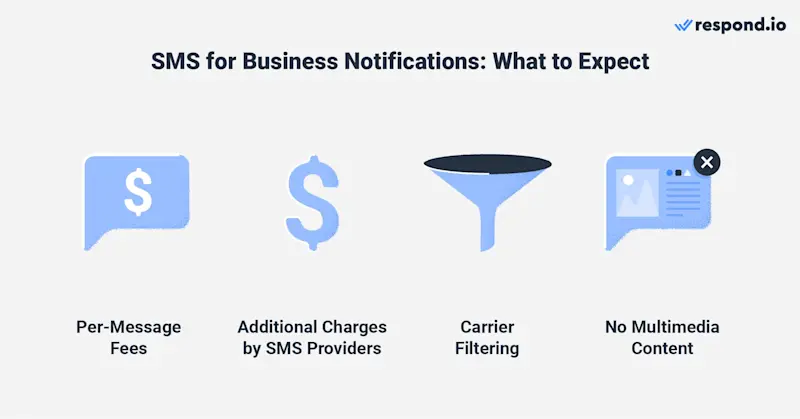 respond.io

SMS for Business Notifications: What to Expect

$

$

Per-Message Fees

Additional Charges by SMS Providers

Carrier Filtering

No Multimedia Content